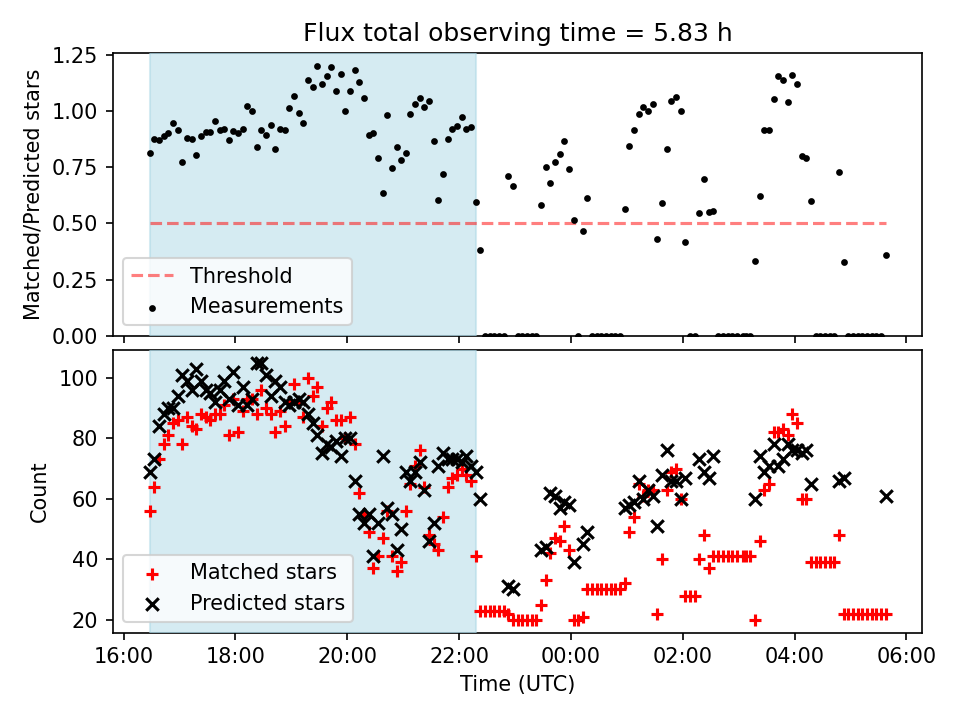 Flux total observing time = 5.83 h

Matched/Predicted stars

1.25
1.00
0.75
0.50
0.25
0.00

Threshold
Measurements

Count

100
80
60
40
20

Matched stars
Predicted stars

16:00
18:00
20:00
22:00
00:00
02:00
04:00
06:00

Time (UTC)